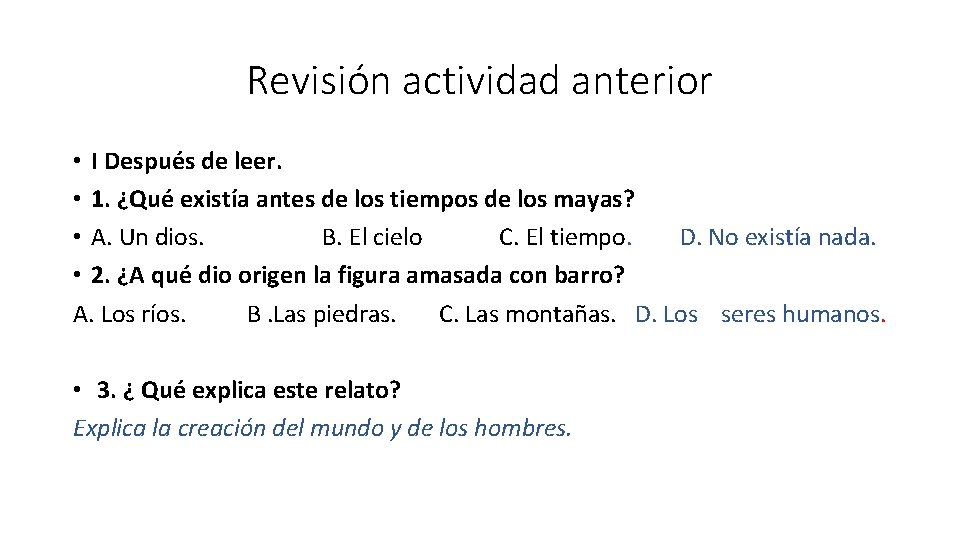 Revisión actividad anterior

• I Después de leer.
• 1. ¿Qué existía antes de los tiempos de los mayas?
• A. Un dios. B. El cielo C. El tiempo. D. No existía nada.
• 2. ¿A qué dio origen la figura amasada con barro?
A. Los ríos. B .Las piedras. C. Las montañas. D. Los seres humanos.

• 3. ¿ Qué explica este relato?
Explica la creación del mundo y de los hombres.